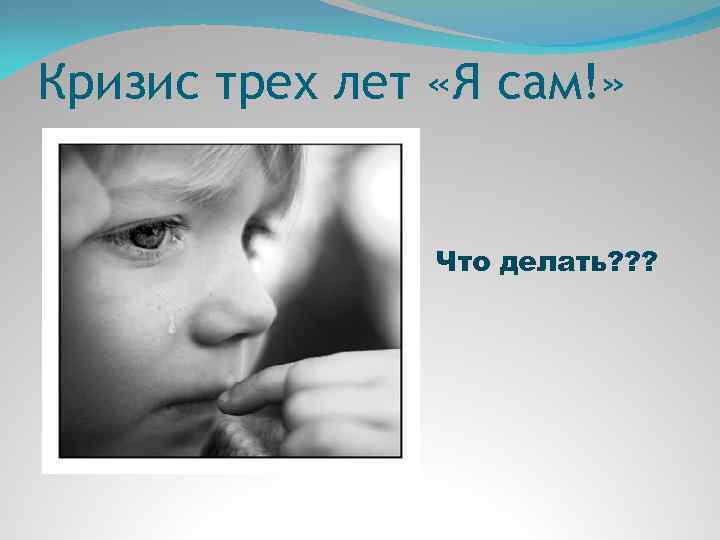 Кризис трех лет «Я сам!»

Что делать???